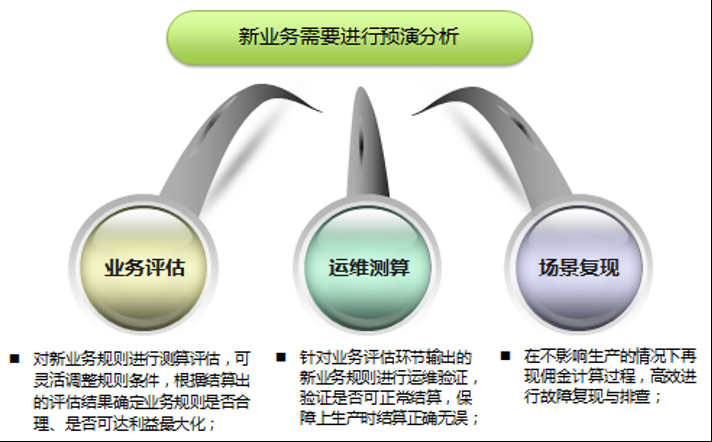 新业务需要进行预演分析

业务评估

运维测算

场景复现

■ 对新业务规则进行测算评估，可灵活调整规则条件，根据结算出的评估结果确定业务规则是否合理、是否可达利益最大化；

■ 针对业务评估环节输出的新业务规则进行运维验证，验证是否可正常结算，保障上生产时结算正确无误；

■ 在不影响生产的情况下再现佣金计算过程，高效进行故障复现与排查；